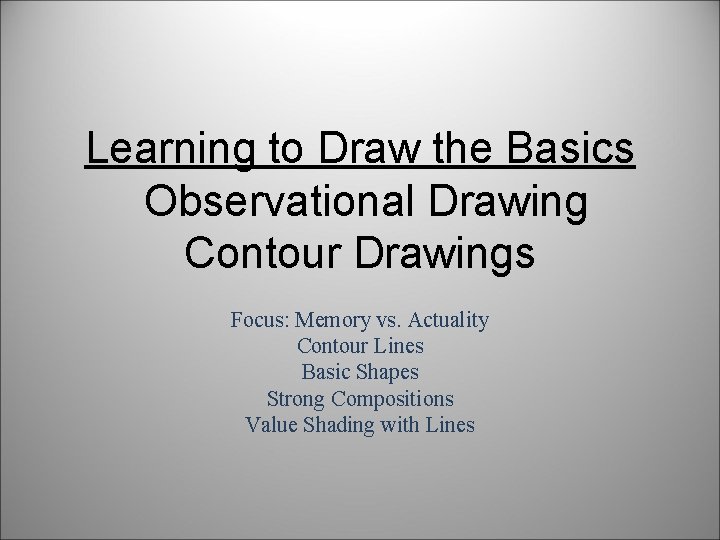 Learning to Draw the Basics
Observational Drawing
Contour Drawings

Focus: Memory vs. Actuality
Contour Lines
Basic Shapes
Strong Compositions
Value Shading with Lines